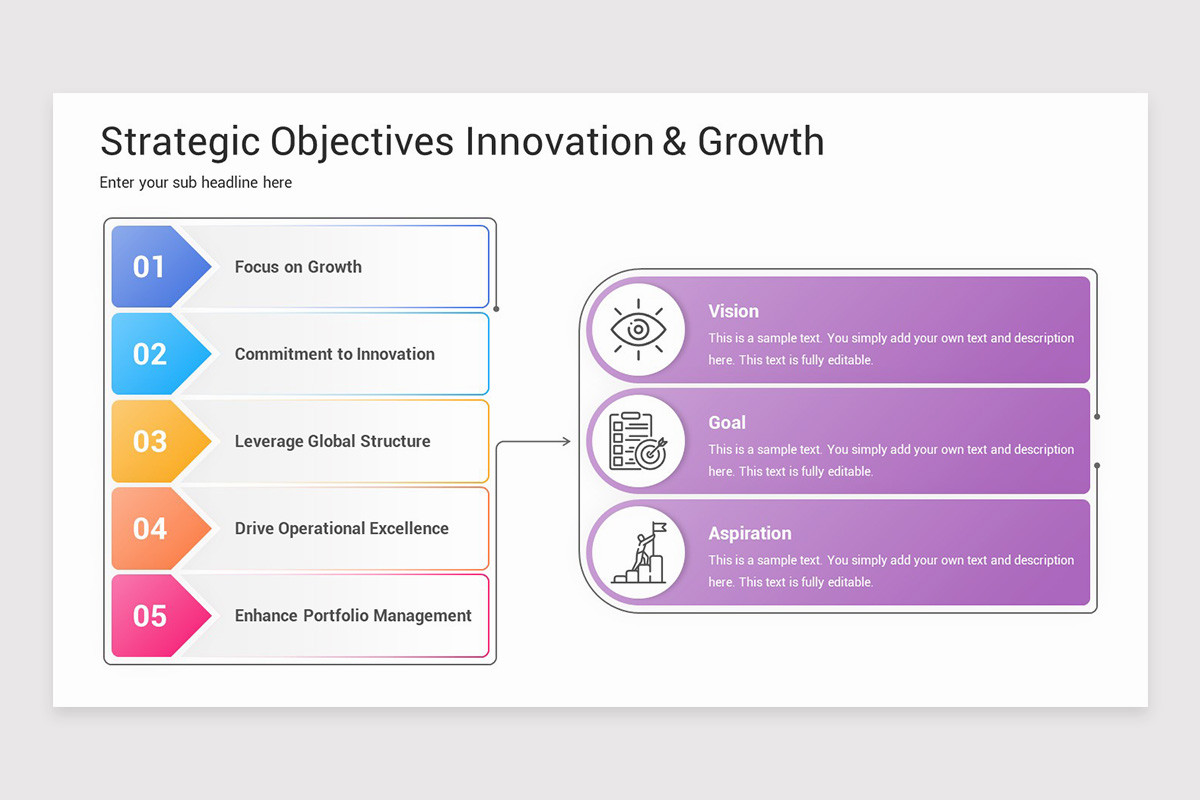 Strategic Objectives Innovation & Growth

Enter your sub headline here

01 Focus on Growth

02 Commitment to Innovation

03 Leverage Global Structure

04 Drive Operational Excellence

05 Enhance Portfolio Management

Vision
This is a sample text. You simply add your own text and description here. This text is fully editable.

Goal
This is a sample text. You simply add your own text and description here. This text is fully editable.

Aspiration
This is a sample text. You simply add your own text and description here. This text is fully editable.